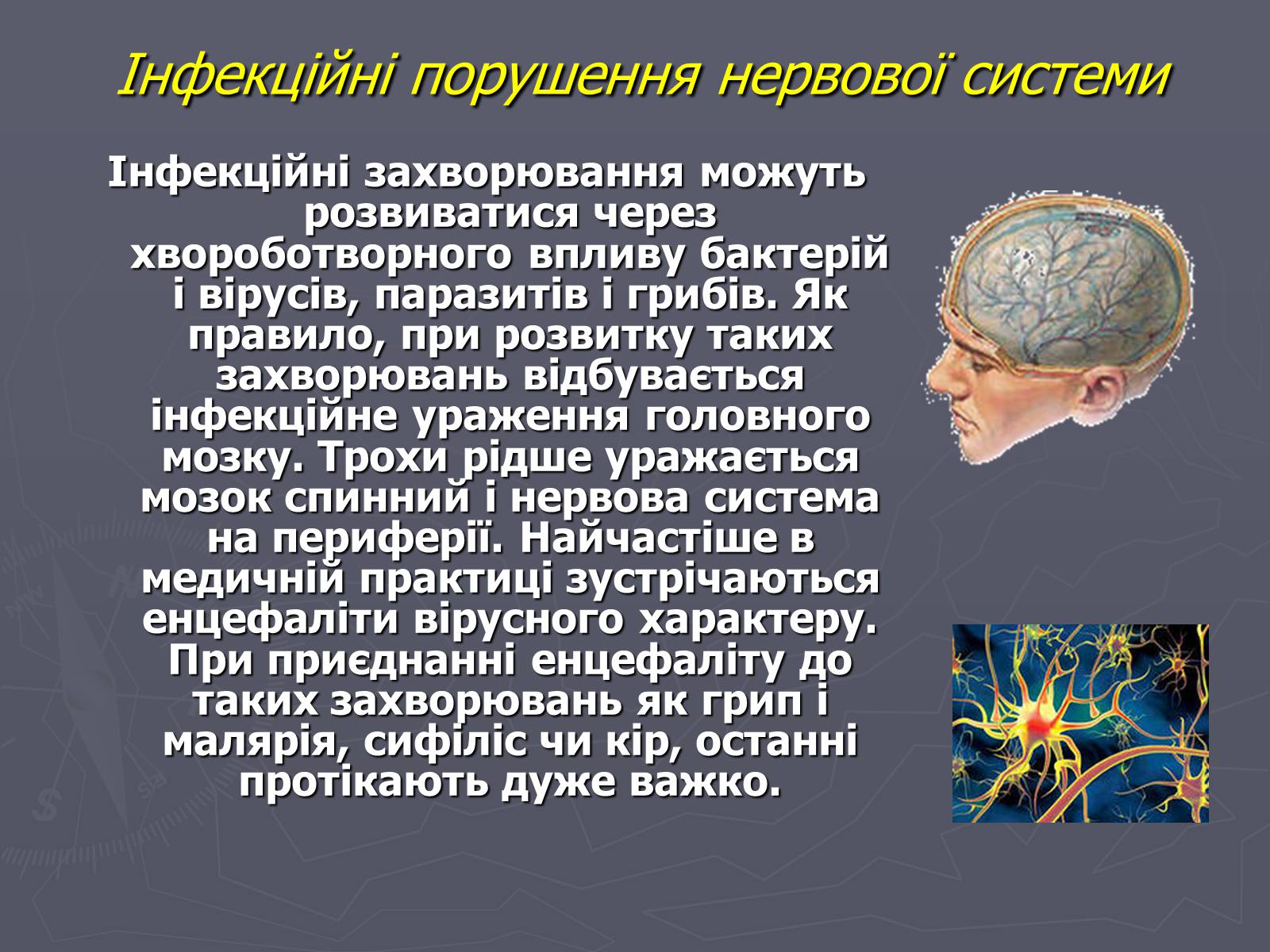 Інфекційні порушення нервової системи

Інфекційні захворювання можуть розвиватися через хвороботворного впливу бактерій і вірусів, паразитів і грибів. Як правило, при розвитку таких захворювань відбувається інфекційне ураження головного мозку. Трохи рідше уражається мозок спинний і нервова система на периферії. Найчастіше в медичній практиці зустрічаються енцефаліти вірусного характеру. При приєднанні енцефаліту до таких захворювань як грип і малярія, сифіліс чи кір, останні протікають дуже важко.